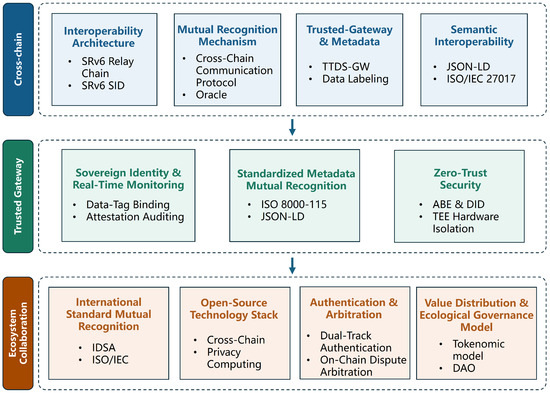 Cross-chain

Interoperability Architecture
• SRv6 Relay Chain
• SRv6 SID

Mutual Recognition Mechanism
• Cross-Chain Communication Protocol
• Oracle

Trusted-Gateway & Metadata
• TTDS-GW
• Data Labeling

Semantic Interoperability
• JSON-LD
• ISO/IEC 27017

Trusted Gateway

Sovereign Identity & Real-Time Monitoring
• Data-Tag Binding
• Attestation Auditing

Standardized Metadata Mutual Recognition
• ISO 8000-115
• JSON-LD

Zero-Trust Security
• ABE & DID
• TEE Hardware Isolation

Ecosystem Collaboration

International Standard Mutual Recognition
• IDSA
• ISO/IEC

Open-Source Technology Stack
• Cross-Chain
• Privacy Computing

Authentication & Arbitration
• Dual-Track Authentication
• On-Chain Dispute Arbitration

Value Distribution & Ecological Governance Model
• Tokenomic model
• DAO